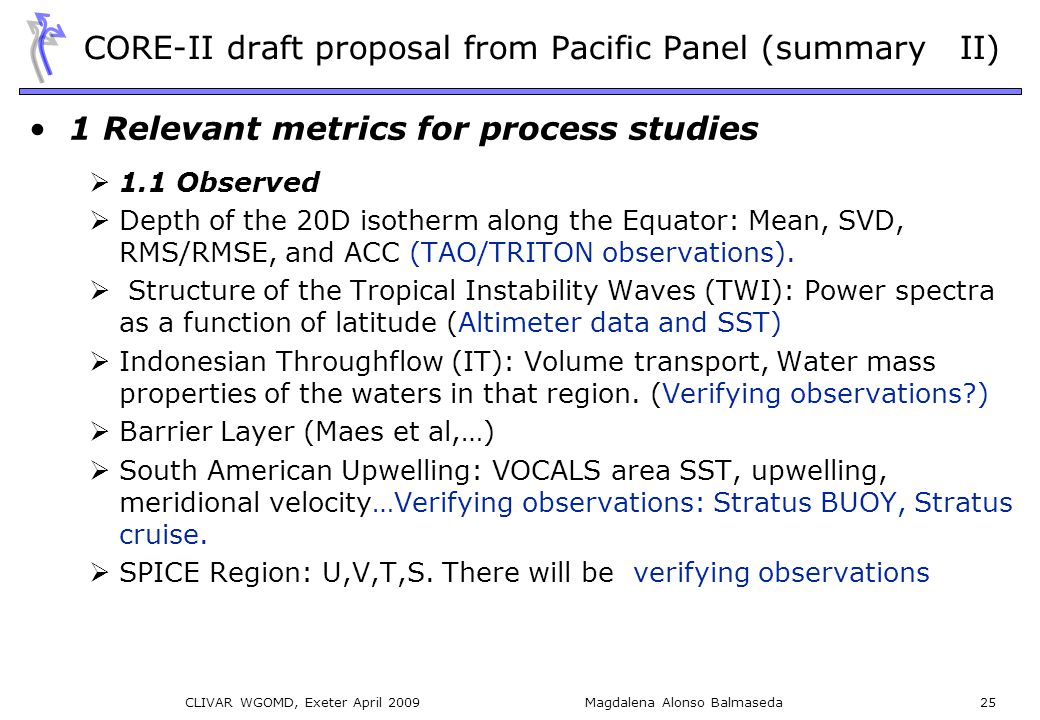 CORE-II draft proposal from Pacific Panel (summary II)

• 1 Relevant metrics for process studies

➢ 1.1 Observed

➢ Depth of the 20D isotherm along the Equator: Mean, SVD, RMS/RMSE, and ACC (TAO/TRITON observations).

➢ Structure of the Tropical Instability Waves (TWI): Power spectra as a function of latitude (Altimeter data and SST)

➢ Indonesian Throughflow (IT): Volume transport, Water mass properties of the waters in that region. (Verifying observations?)

➢ Barrier Layer (Maes et al,…)

➢ South American Upwelling: VOCALS area SST, upwelling, meridional velocity…Verifying observations: Stratus BUOY, Stratus cruise.

➢ SPICE Region: U,V,T,S. There will be verifying observations

CLIVAR WGOMD, Exeter April 2009 Magdalena Alonso Balmaseda 25